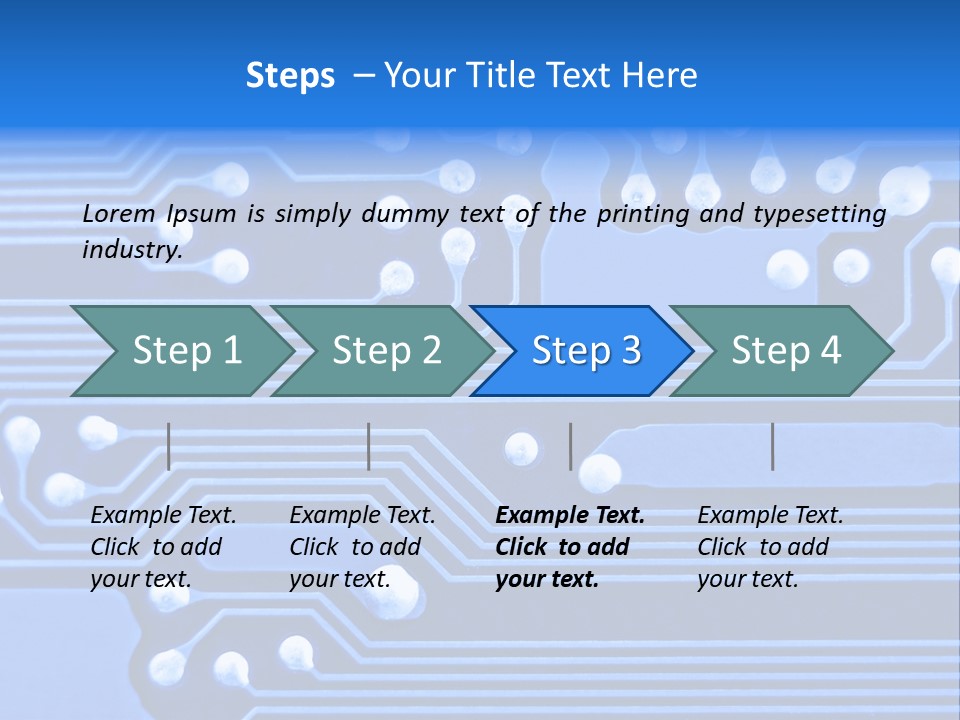 Steps – Your Title Text Here

Lorem Ipsum is simply dummy text of the printing and typesetting industry.

Step 1

Step 2

Step 3

Step 4

Example Text. Click to add your text.

Example Text. Click to add your text.

Example Text. Click to add your text.

Example Text. Click to add your text.